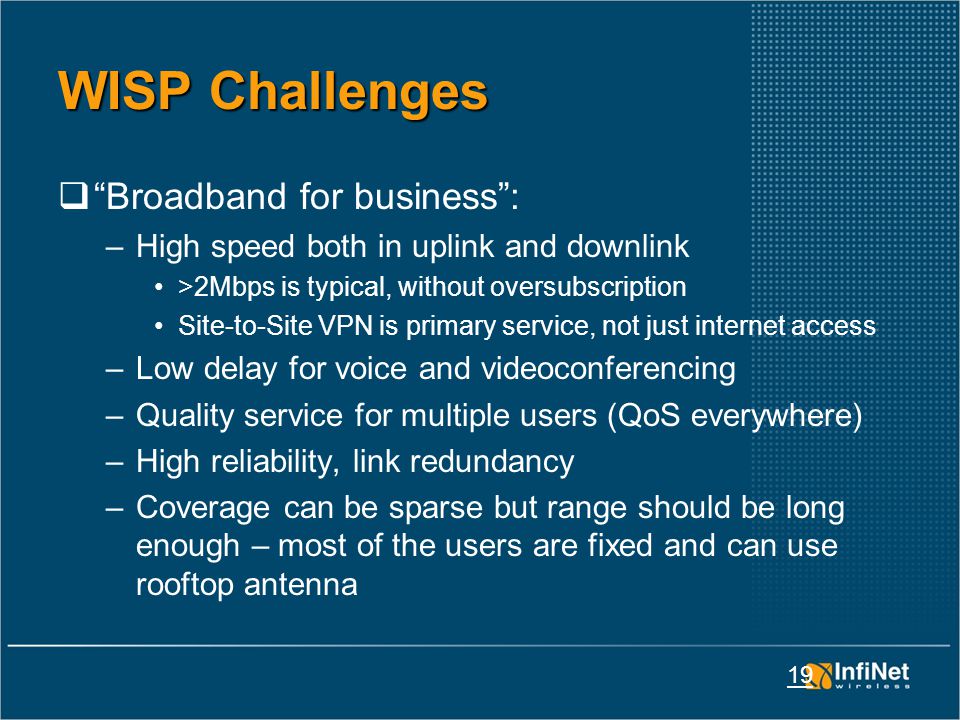 WISP Challenges

❑ “Broadband for business”:

– High speed both in uplink and downlink

• >2Mbps is typical, without oversubscription

• Site-to-Site VPN is primary service, not just internet access

– Low delay for voice and videoconferencing

– Quality service for multiple users (QoS everywhere)

– High reliability, link redundancy

– Coverage can be sparse but range should be long enough – most of the users are fixed and can use rooftop antenna

19

InfiNet wireless